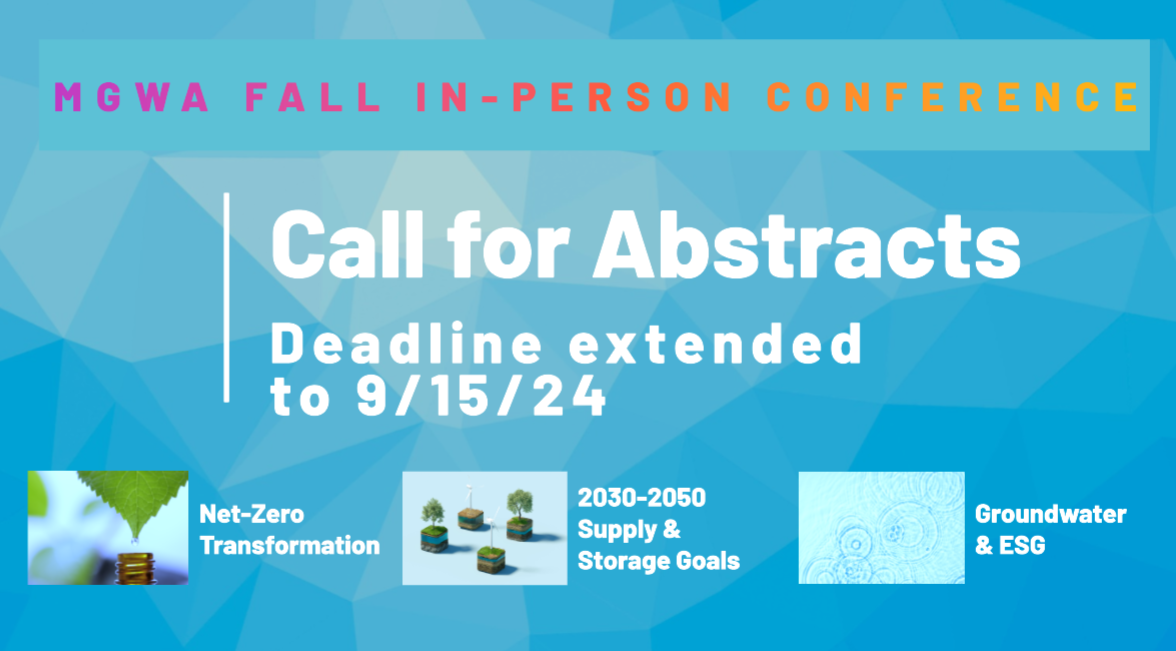 MGWA FALL IN-PERSON CONFERENCE

Call for Abstracts

Deadline extended to 9/15/24

Net-Zero Transformation

2030-2050 Supply & Storage Goals

Groundwater & ESG